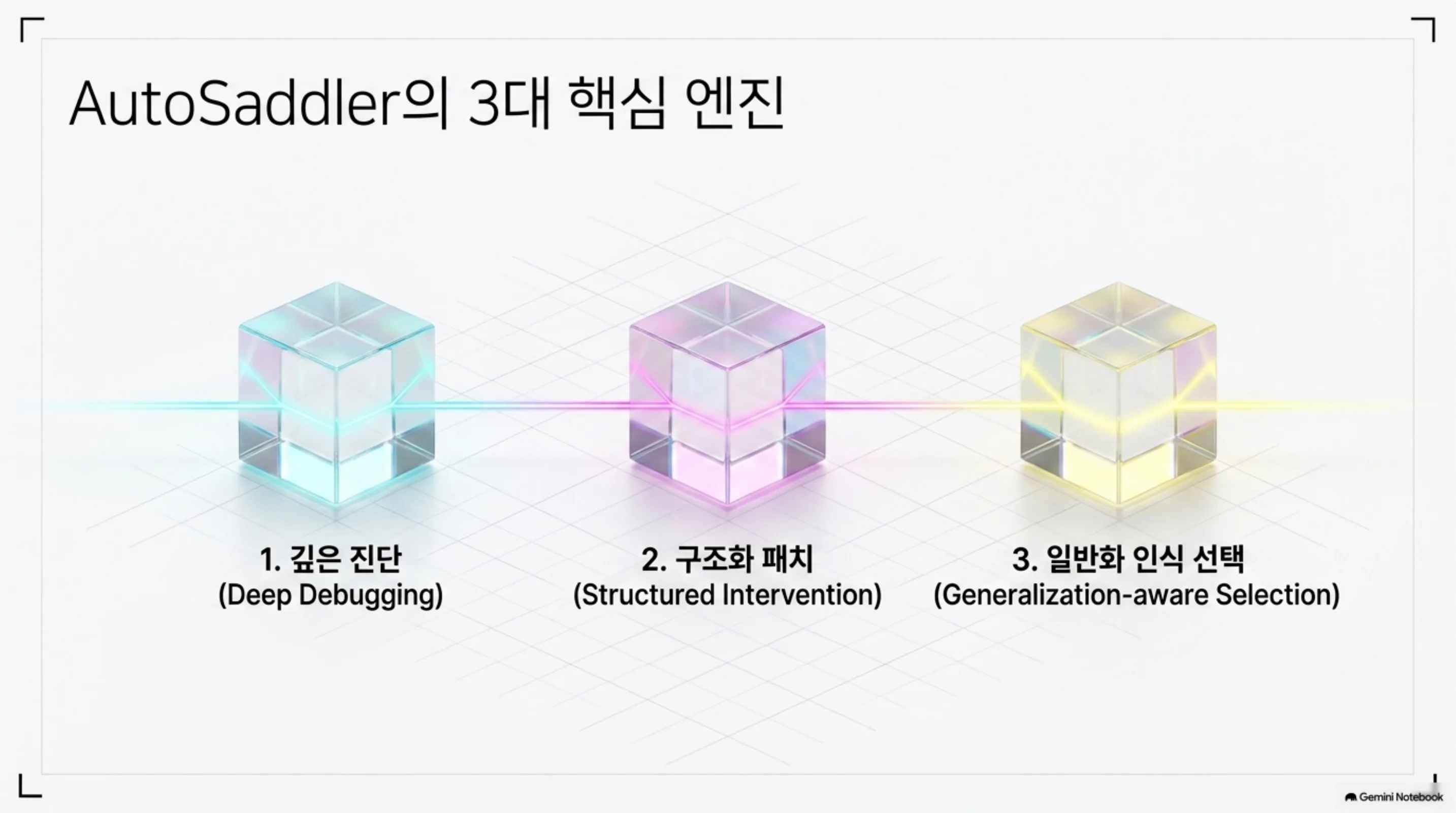 AutoSaddler의 3대 핵심 엔진

1. 깊은 진단
(Deep Debugging)

2. 구조화 패치
(Structured Intervention)

3. 일반화 인식 선택
(Generalization-aware Selection)

Gemini Notebook